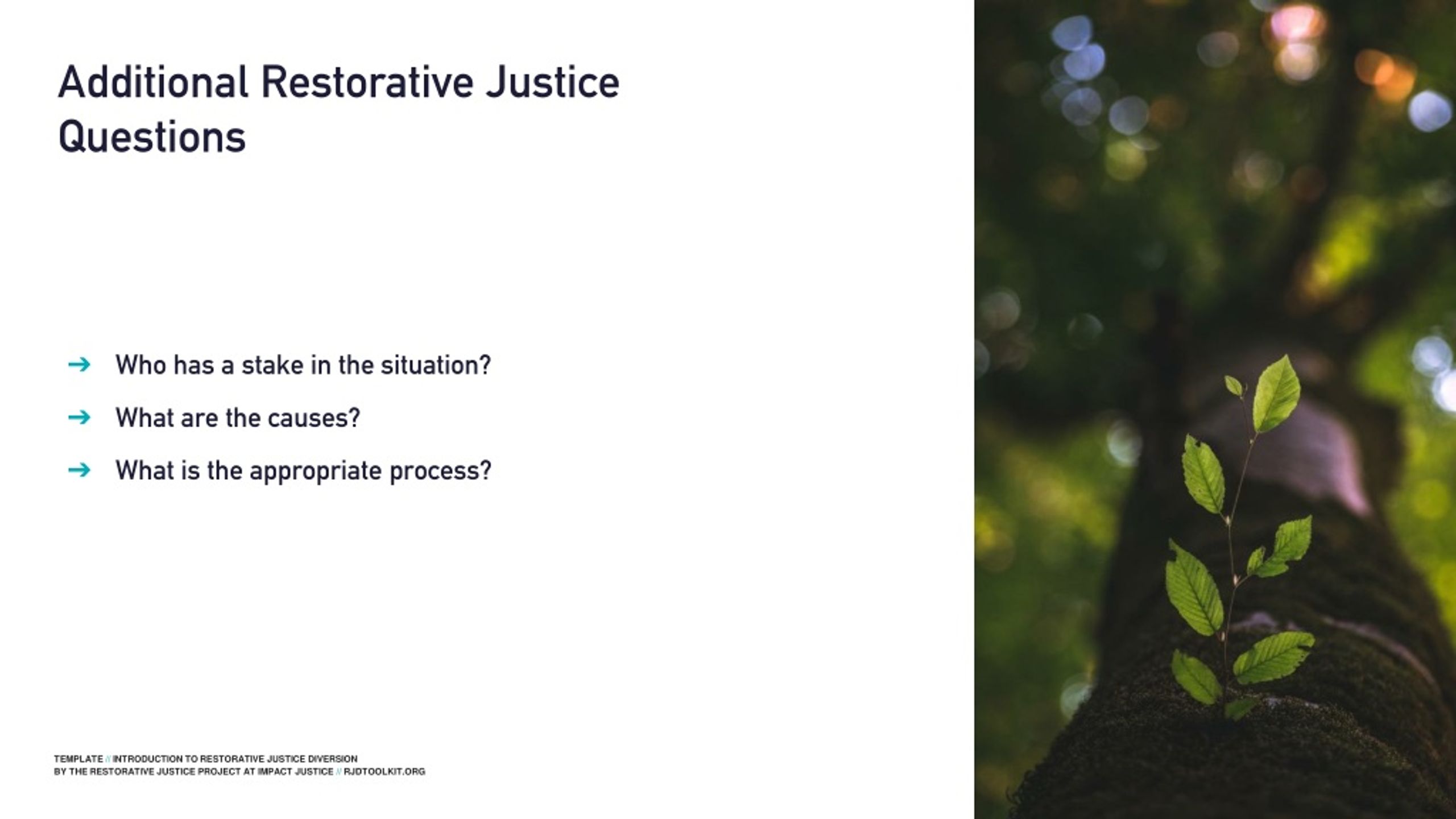 Additional Restorative Justice Questions

→ Who has a stake in the situation?

→ What are the causes?

→ What is the appropriate process?

TEMPLATE // INTRODUCTION TO RESTORATIVE JUSTICE DIVERSION
BY THE RESTORATIVE JUSTICE PROJECT AT IMPACT JUSTICE // RJDTOOLKIT.ORG